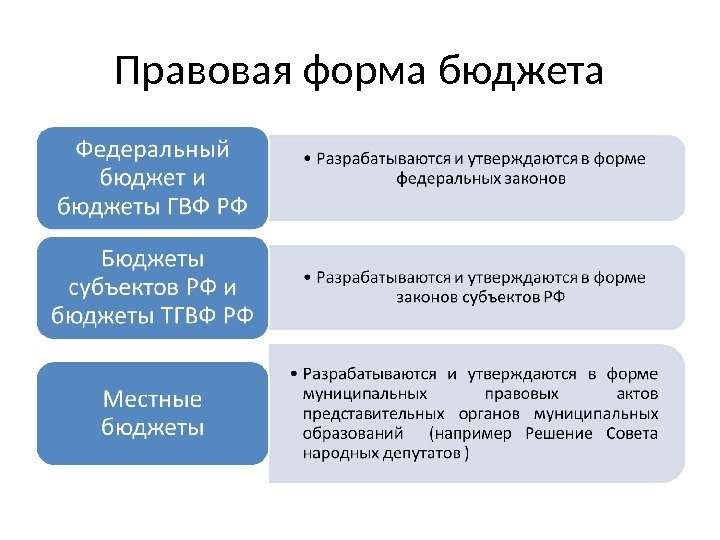 Правовая форма бюджета

Федеральный бюджет и бюджеты ГВФ РФ

• Разрабатываются и утверждаются в форме федеральных законов

Бюджеты субъектов РФ и бюджеты ТГВФ РФ

• Разрабатываются и утверждаются в форме законов субъектов РФ

Местные бюджеты

• Разрабатываются и утверждаются в форме муниципальных правовых актов представительных органов муниципальных образований (например Решение Совета народных депутатов )